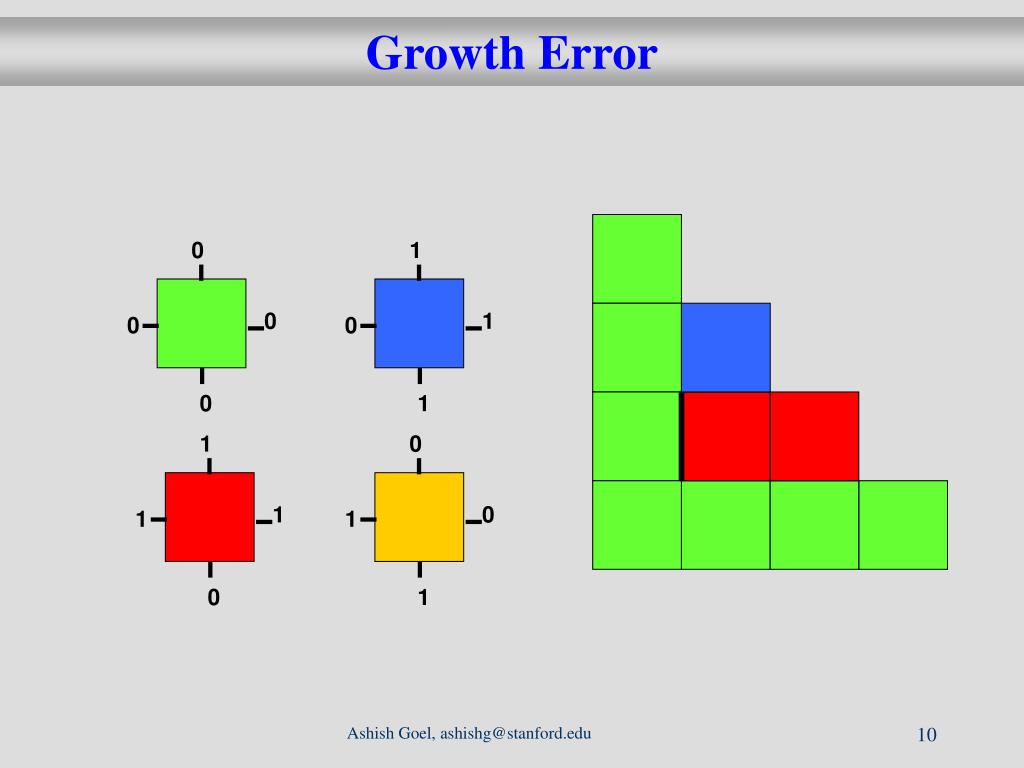 Growth Error

0
0
0
0

1
0
1
1

1
1
1
0

0
1
0
1

Ashish Goel, ashishg@stanford.edu

10